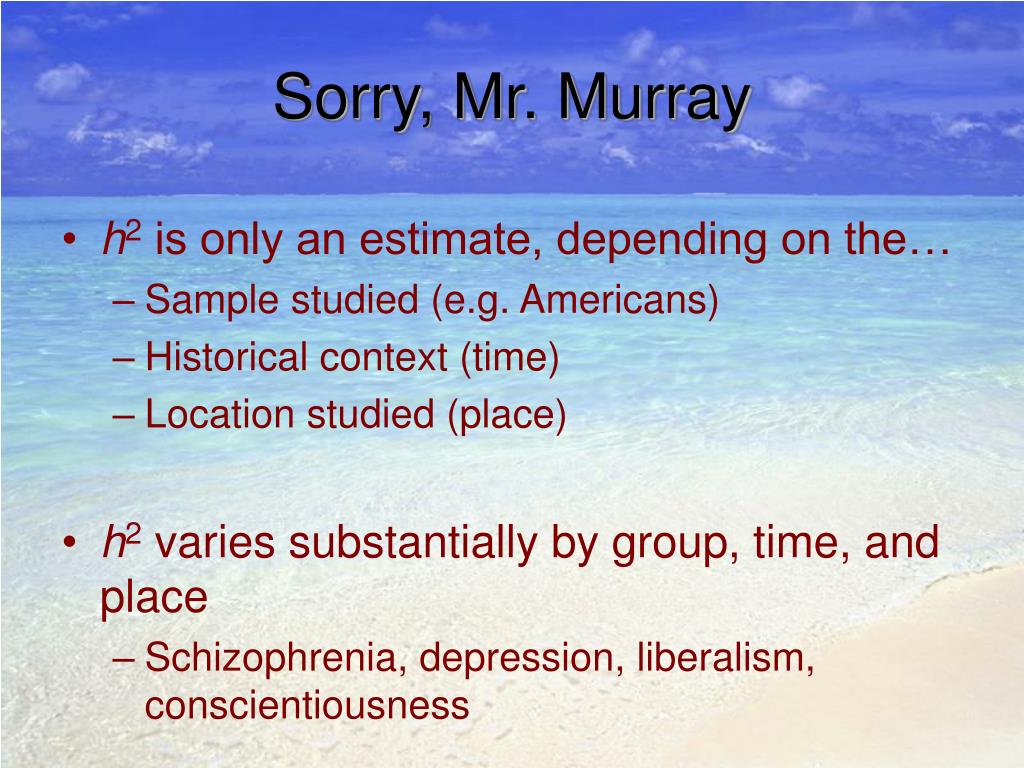 Sorry, Mr. Murray

• $h^2$ is only an estimate, depending on the…
– Sample studied (e.g. Americans)
– Historical context (time)
– Location studied (place)

• $h^2$ varies substantially by group, time, and place
– Schizophrenia, depression, liberalism, conscientiousness